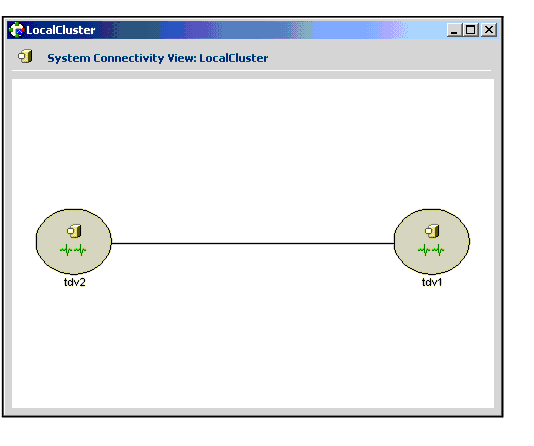 LocalCluster

System Connectivity View: LocalCluster

tdv2

tdv1